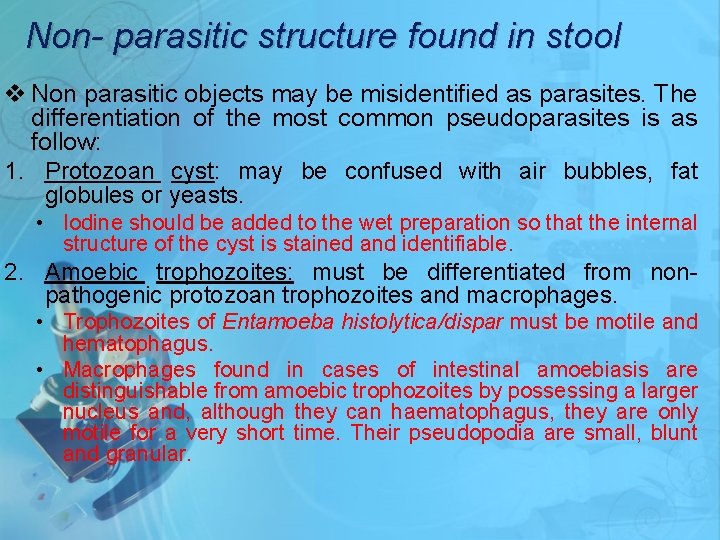 Non- parasitic structure found in stool

❖ Non parasitic objects may be misidentified as parasites. The differentiation of the most common pseudoparasites is as follow:

1. Protozoan cyst: may be confused with air bubbles, fat globules or yeasts.
• Iodine should be added to the wet preparation so that the internal structure of the cyst is stained and identifiable.

2. Amoebic trophozoites: must be differentiated from non-pathogenic protozoan trophozoites and macrophages.
• Trophozoites of Entamoeba histolytica/dispar must be motile and hematophagus.
• Macrophages found in cases of intestinal amoebiasis are distinguishable from amoebic trophozoites by possessing a larger nucleus and, although they can haematophagus, they are only motile for a very short time. Their pseudopodia are small, blunt and granular.